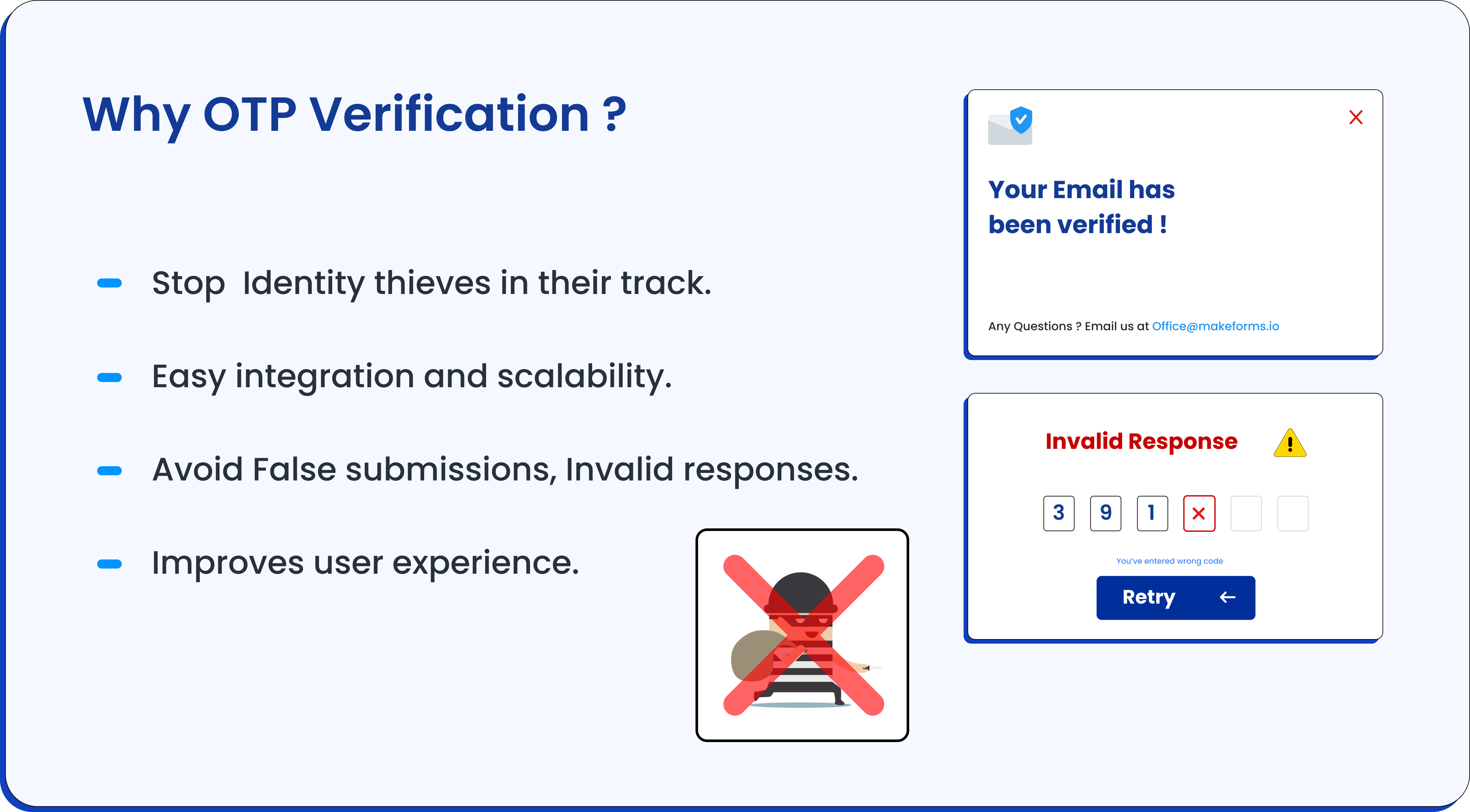 Why OTP Verification ?

- Stop Identity thieves in their track.

- Easy integration and scalability.

- Avoid False submissions, Invalid responses.

- Improves user experience.

Your Email has been verified !

Any Questions ? Email us at Office@makeforms.io

Invalid Response

3 9 1

You've entered wrong code

Retry